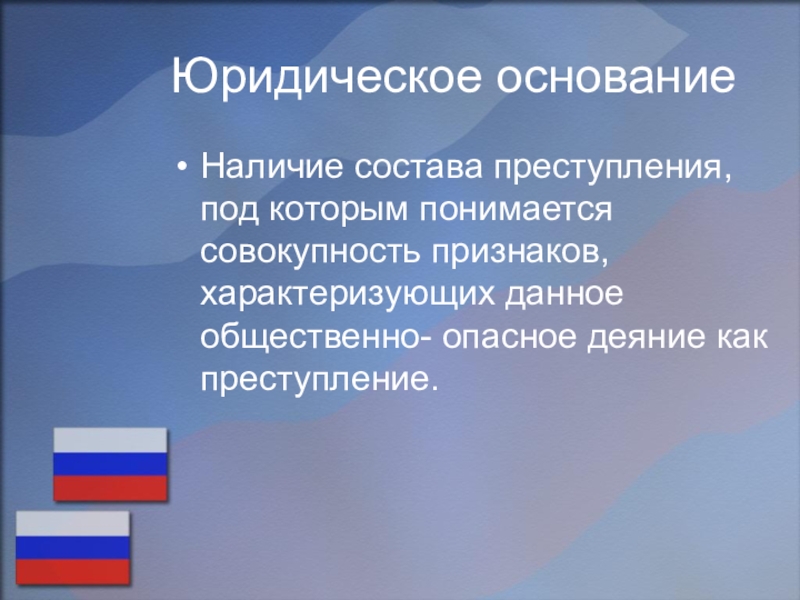 Юридическое основание

• Наличие состава преступления, под которым понимается совокупность признаков, характеризующих данное общественно- опасное деяние как преступление.